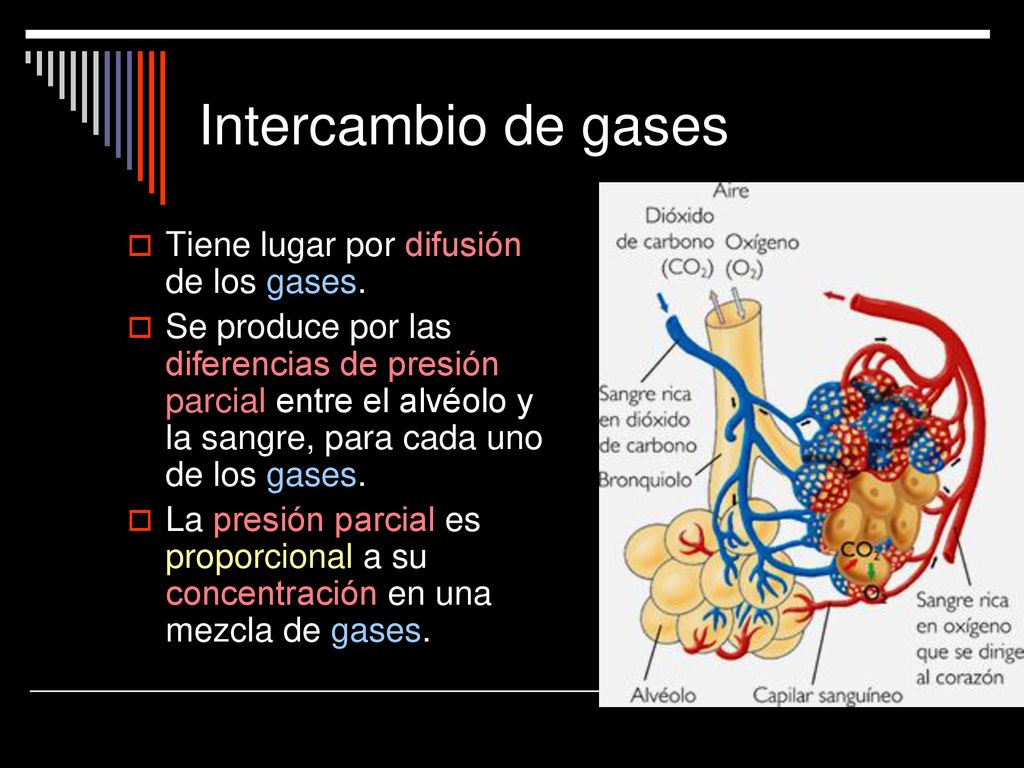 Intercambio de gases

Tiene lugar por difusión de los gases.

Se produce por las diferencias de presión parcial entre el alvéolo y la sangre, para cada uno de los gases.

La presión parcial es proporcional a su concentración en una mezcla de gases.

Aire
Dióxido de carbono ($CO_2$)
Oxígeno ($O_2$)
Sangre rica en dióxido de carbono
Bronquiolo
$CO_2$
$O_2$
Sangre rica en oxígeno que se dirige al corazón
Alvéolo
Capilar sanguíneo